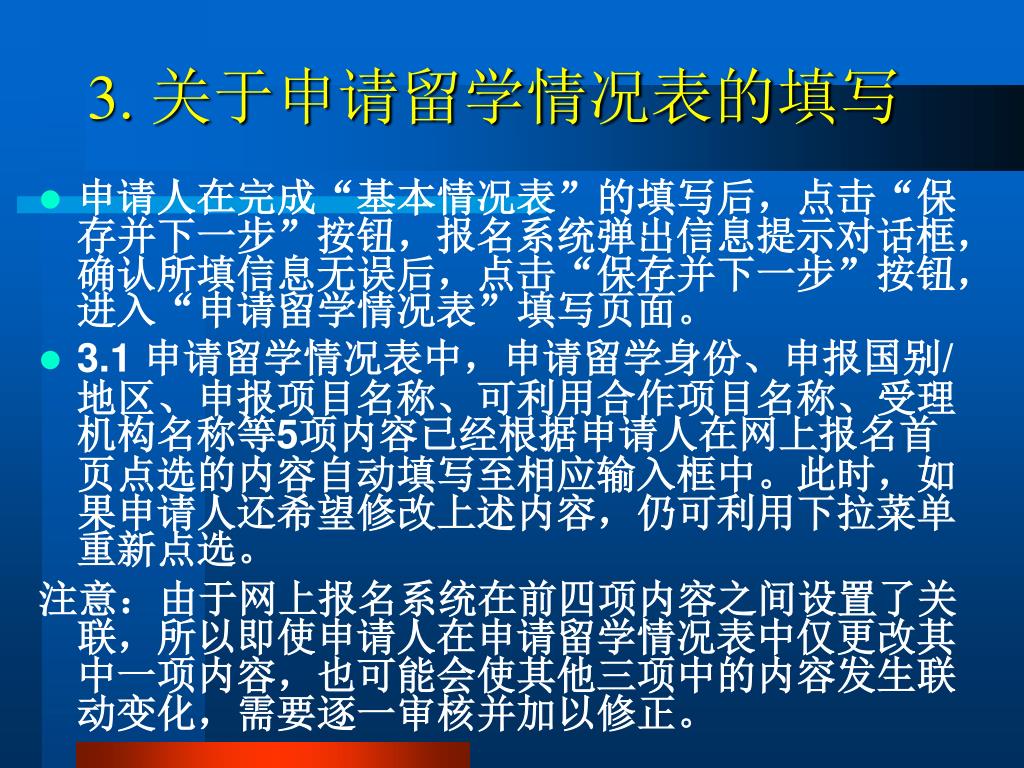 3. 关于申请留学情况表的填写

申请人在完成“基本情况表”的填写后，点击“保存并下一步”按钮，报名系统弹出信息提示对话框，确认所填信息无误后，点击“保存并下一步”按钮，进入“申请留学情况表”填写页面。

3.1 申请留学情况表中，申请留学身份、申报国别/地区、申报项目名称、可利用合作项目名称、受理机构名称等5项内容已经根据申请人在网上报名首页点选的内容自动填写至相应输入框中。此时，如果申请人还希望修改上述内容，仍可利用下拉菜单重新点选。

注意：由于网上报名系统在前四项内容之间设置了关联，所以即使申请人在申请留学情况表中仅更改其中一项内容，也可能会使其他三项中的内容发生联动变化，需要逐一审核并加以修正。